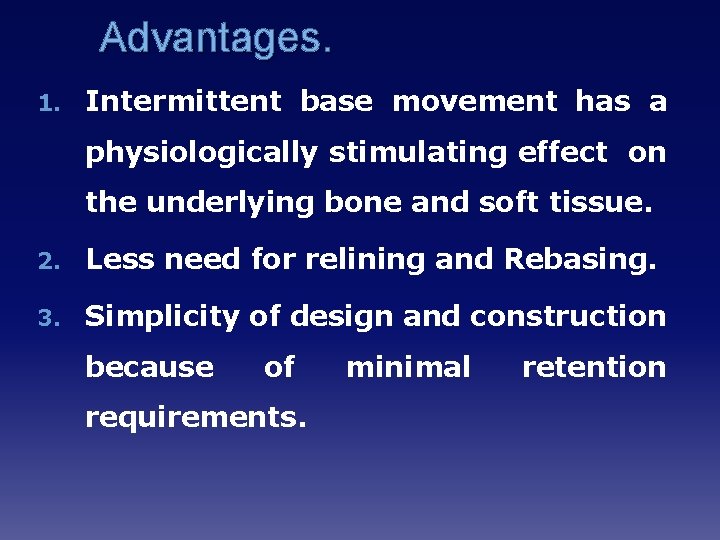 Advantages.

1. Intermittent base movement has a physiologically stimulating effect on the underlying bone and soft tissue.

2. Less need for relining and Rebasing.

3. Simplicity of design and construction because of minimal retention requirements.